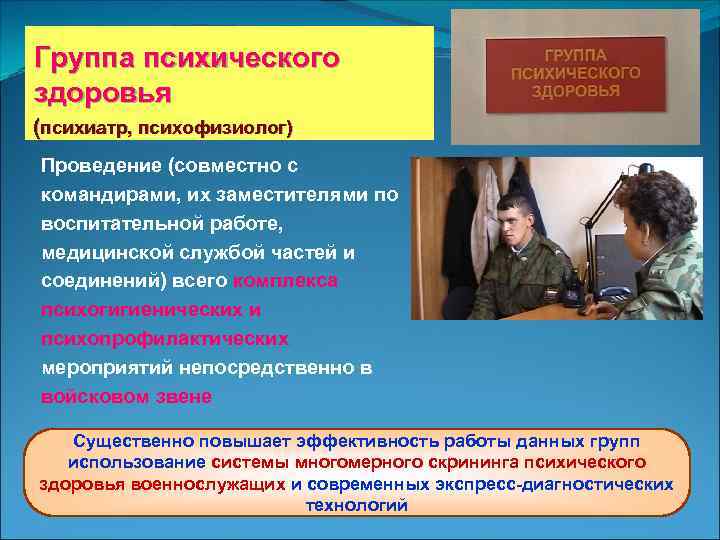 Группа психического здоровья
(психиатр, психофизиолог)

ГРУППА ПСИХИЧЕСКОГО ЗДОРОВЬЯ

Проведение (совместно с командирами, их заместителями по воспитательной работе, медицинской службой частей и соединений) всего комплекса психогигиенических и психопрофилактических мероприятий непосредственно в войсковом звене

Существенно повышает эффективность работы данных групп использование системы многомерного скрининга психического здоровья военнослужащих и современных экспресс-диагностических технологий